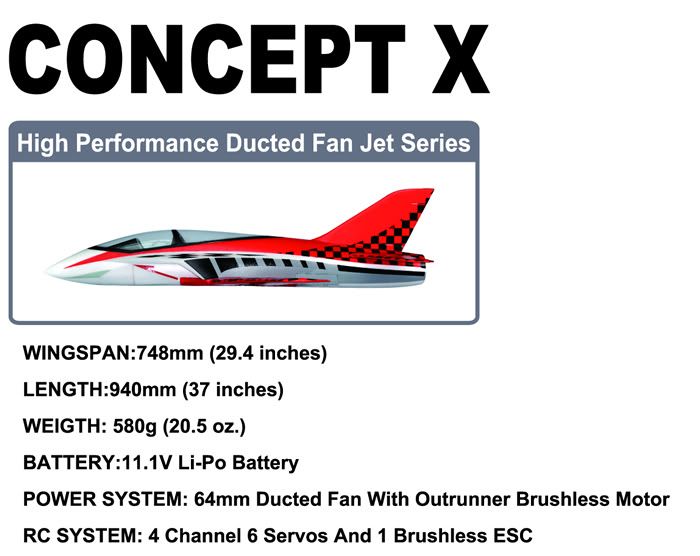 CONCEPT X

High Performance Ducted Fan Jet Series

WINGSPAN:748mm (29.4 inches)

LENGTH:940mm (37 inches)

WEIGTH: 580g (20.5 oz.)

BATTERY:11.1V Li-Po Battery

POWER SYSTEM: 64mm Ducted Fan With Outrunner Brushless Motor

RC SYSTEM: 4 Channel 6 Servos And 1 Brushless ESC